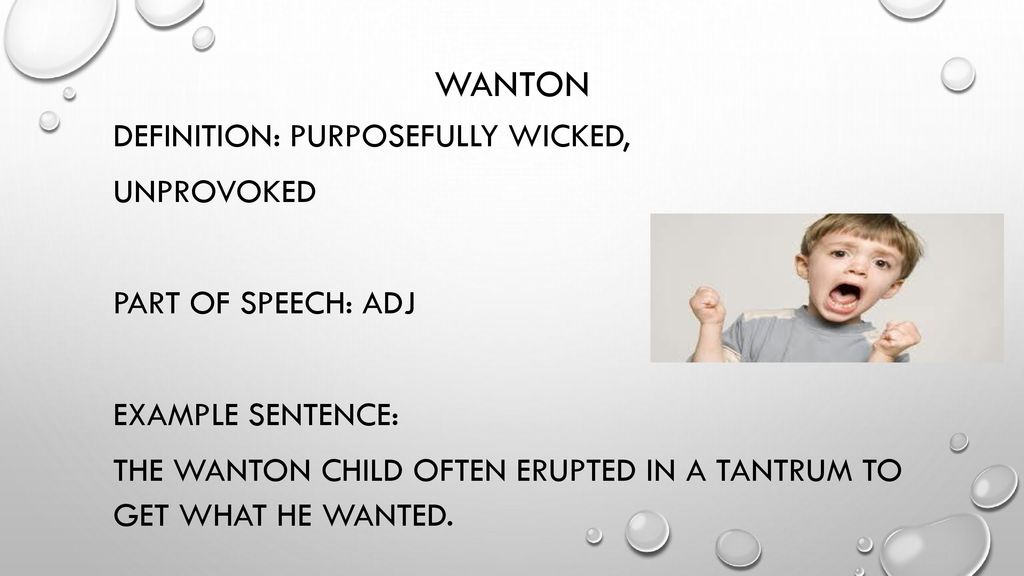 WANTON

DEFINITION: PURPOSEFULLY WICKED,

UNPROVOKED

PART OF SPEECH: ADJ

EXAMPLE SENTENCE:

THE WANTON CHILD OFTEN ERUPTED IN A TANTRUM TO GET WHAT HE WANTED.